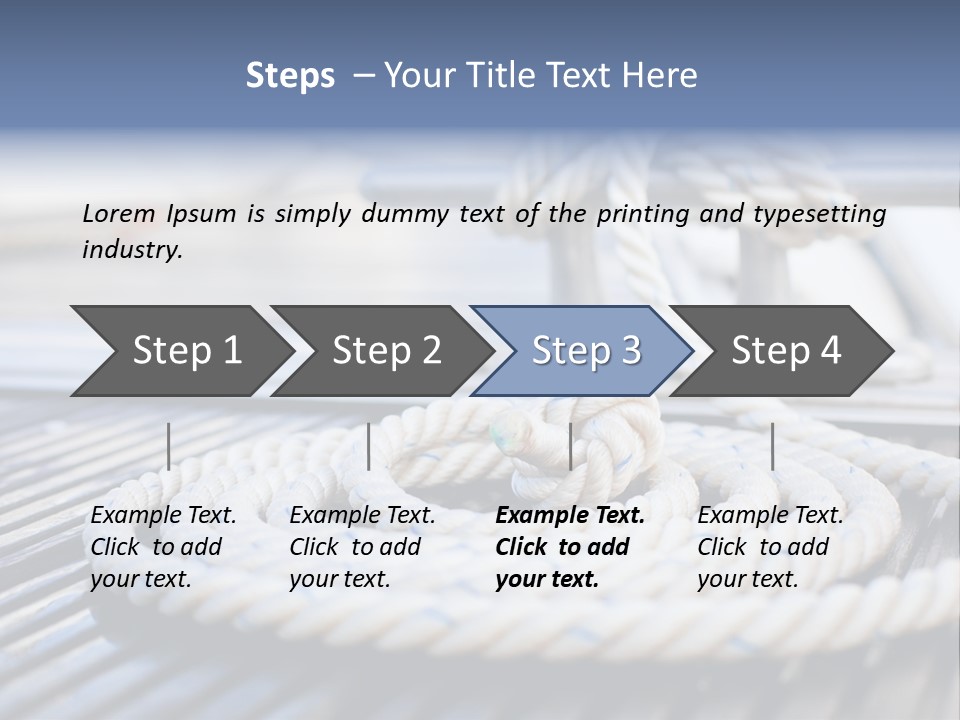 Steps – Your Title Text Here

Lorem Ipsum is simply dummy text of the printing and typesetting industry.

Step 1

Step 2

Step 3

Step 4

Example Text. Click to add your text.

Example Text. Click to add your text.

Example Text. Click to add your text.

Example Text. Click to add your text.